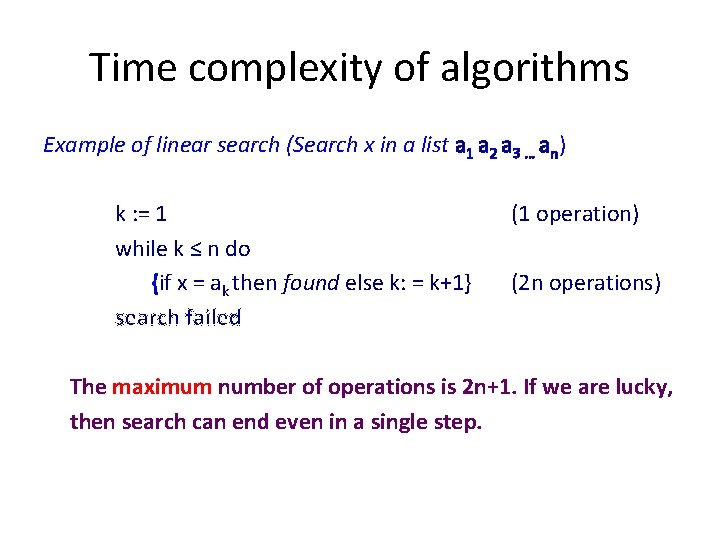 Time complexity of algorithms

Example of linear search (Search x in a list $a_1$ $a_2$ $a_3$ ... $a_n$)

k := 1 (1 operation)
while k ≤ n do
{if x = $a_k$ then found else k: = k+1} (2n operations)
search failed

The maximum number of operations is 2n+1. If we are lucky, then search can end even in a single step.